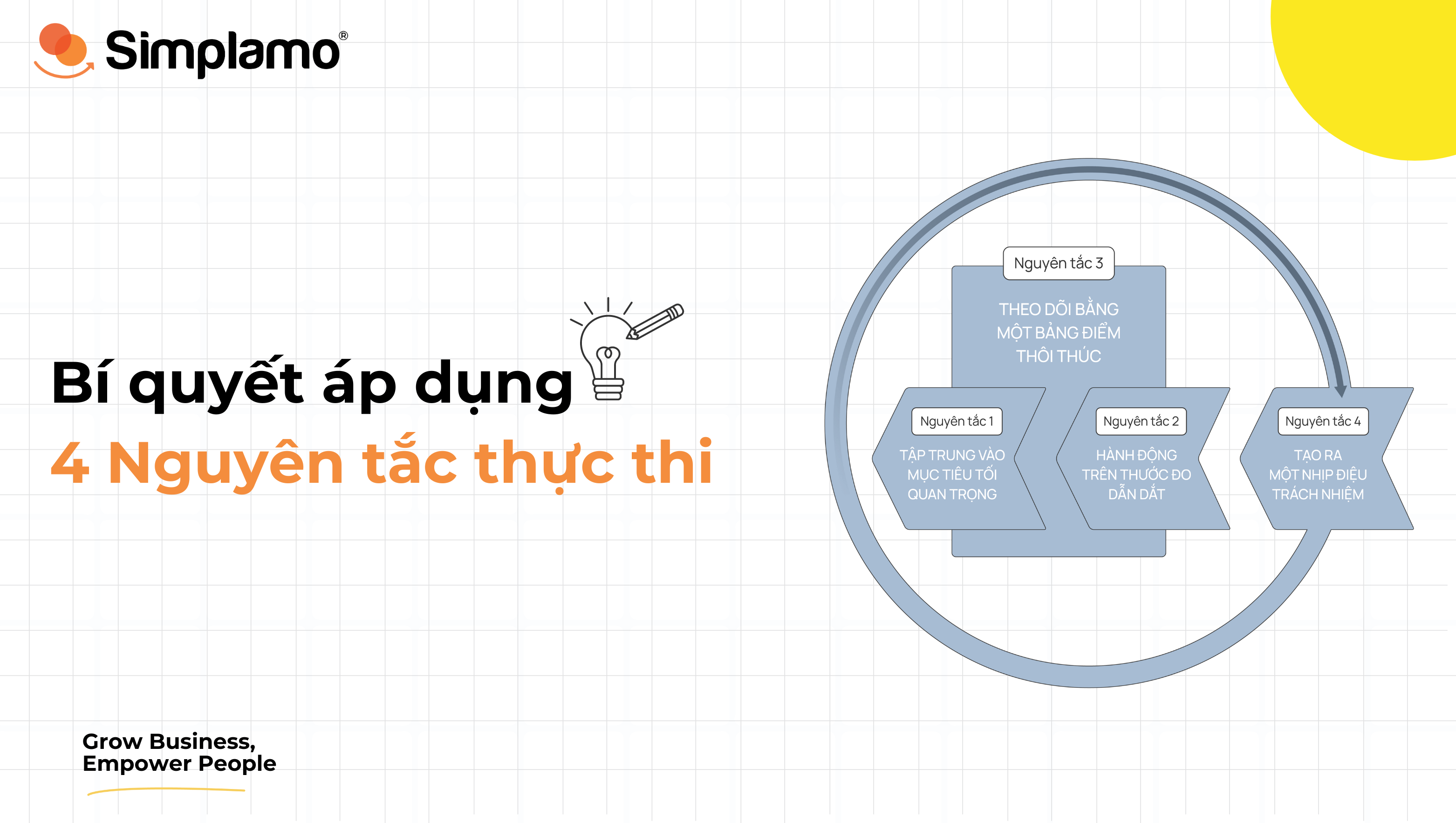 Simplamo®

Bí quyết áp dụng
4 Nguyên tắc thực thi

Nguyên tắc 3
THEO DÕI BẰNG MỘT BẢNG ĐIỂM THÔI THÚC

Nguyên tắc 1
TẬP TRUNG VÀO MỤC TIÊU TỐI QUAN TRỌNG

Nguyên tắc 2
HÀNH ĐỘNG TRÊN THƯỚC ĐO DẪN DẮT

Nguyên tắc 4
TẠO RA MỘT NHỊP ĐIỆU TRÁCH NHIỆM

Grow Business,
Empower People